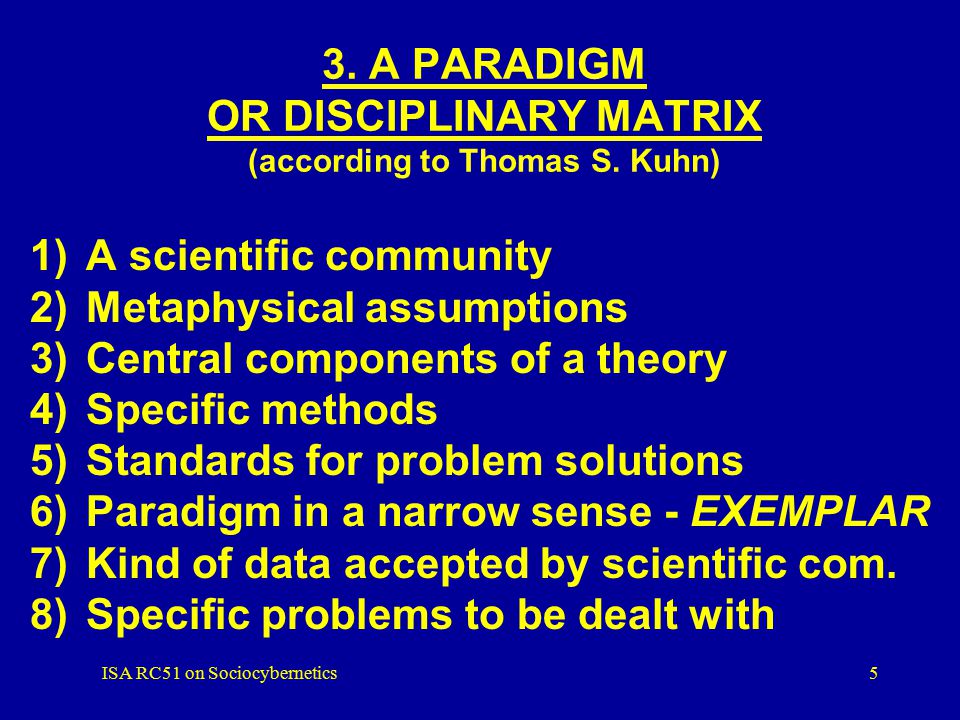 3. A PARADIGM
OR DISCIPLINARY MATRIX
(according to Thomas S. Kuhn)

1) A scientific community
2) Metaphysical assumptions
3) Central components of a theory
4) Specific methods
5) Standards for problem solutions
6) Paradigm in a narrow sense - EXEMPLAR
7) Kind of data accepted by scientific com.
8) Specific problems to be dealt with

ISA RC51 on Sociocybernetics

5